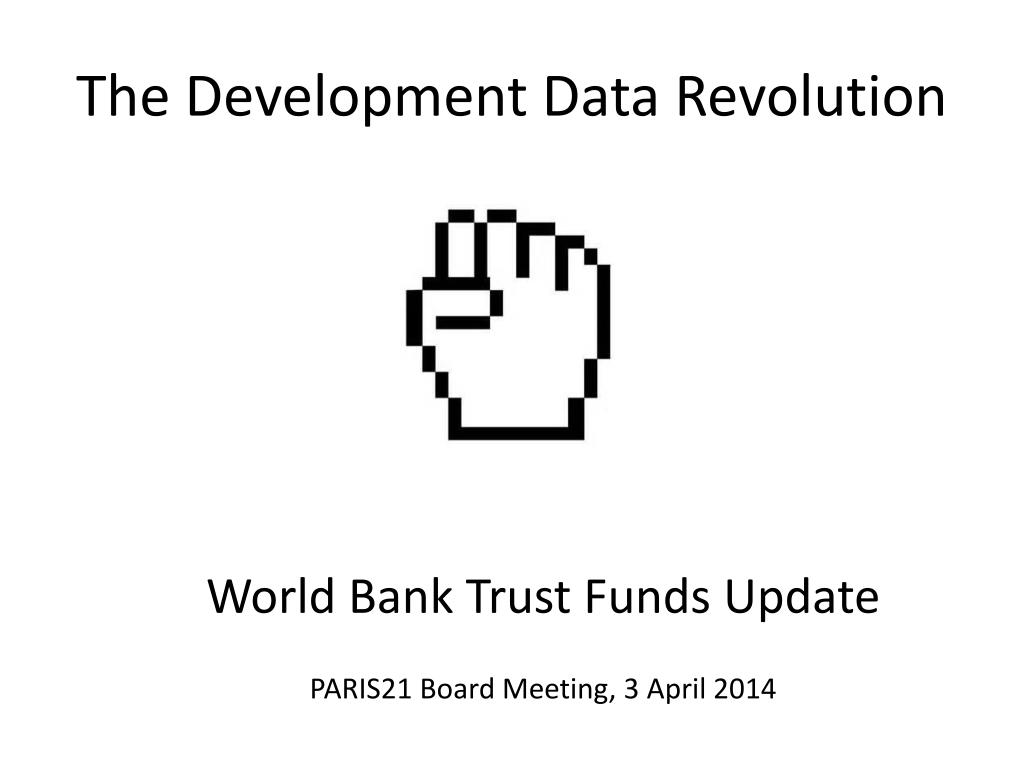 The Development Data Revolution

World Bank Trust Funds Update

PARIS21 Board Meeting, 3 April 2014